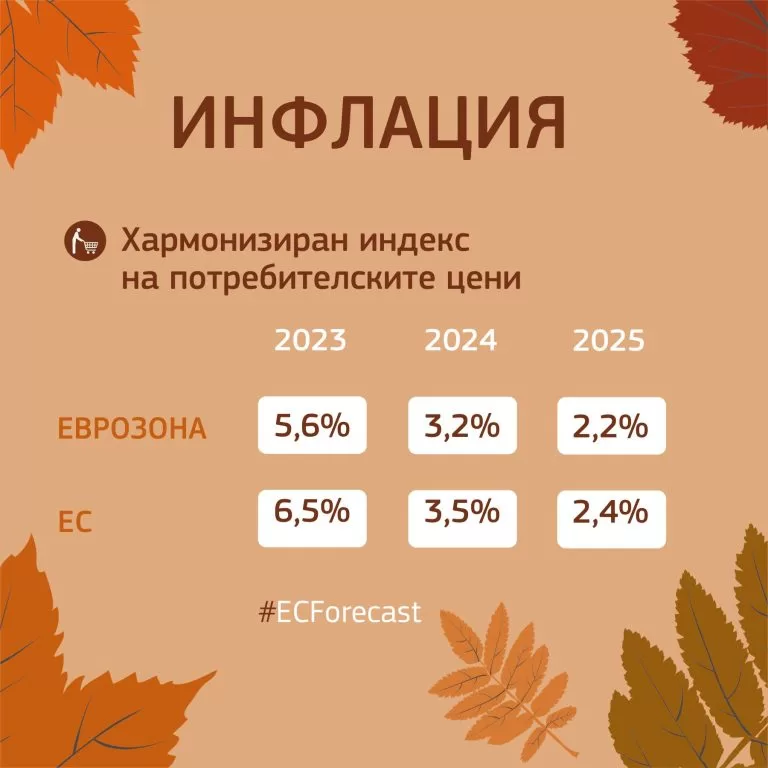 ИНФЛАЦИЯ

Хармонизиран индекс на потребителските цени

| | 2023 | 2024 | 2025 |
|---|---|---|---|
| ЕВРОЗОНА | 5,6% | 3,2% | 2,2% |
| ЕС | 6,5% | 3,5% | 2,4% |

#ECForecast